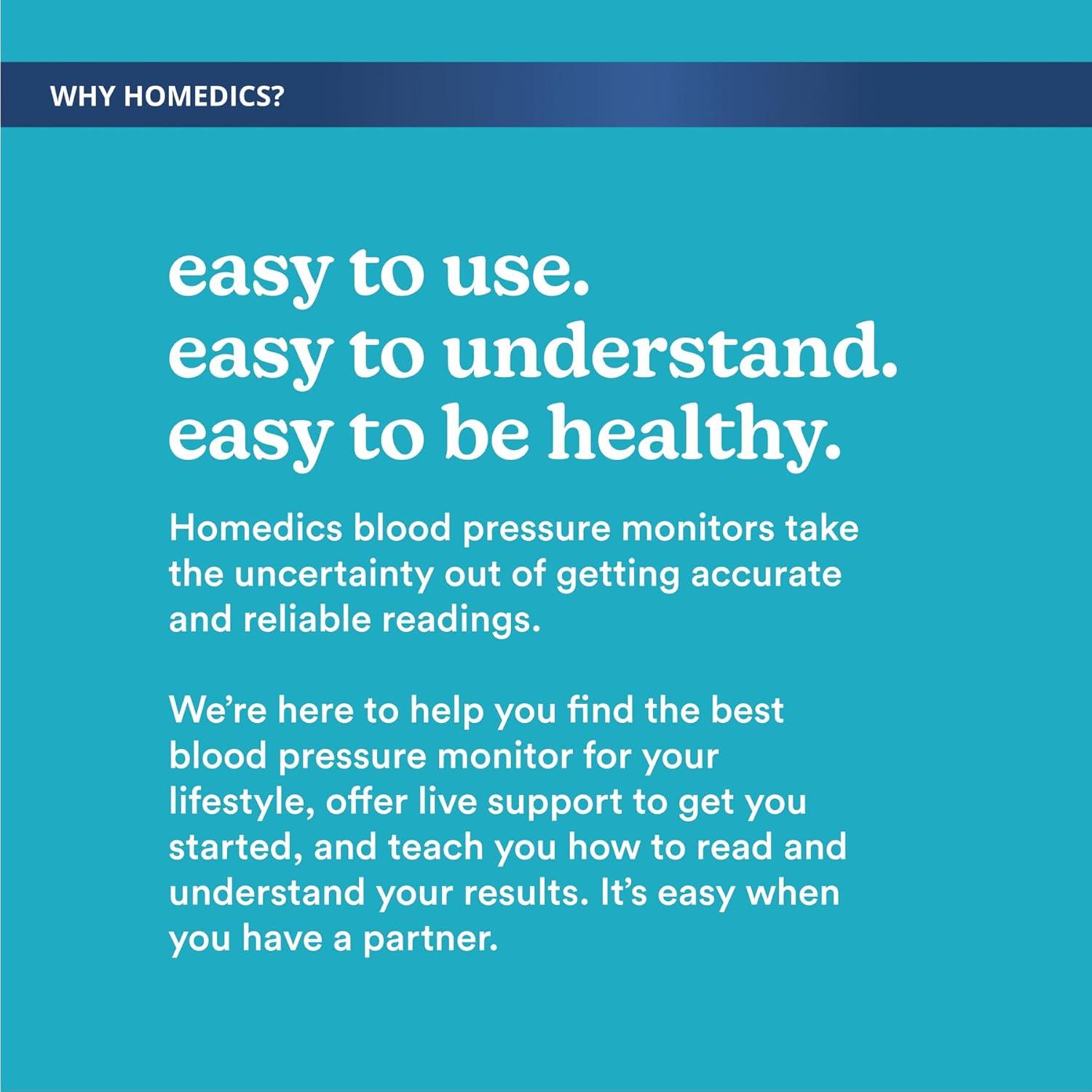 WHY HOMEDICS?

easy to use.
easy to understand.
easy to be healthy.

Homedics blood pressure monitors take the uncertainty out of getting accurate and reliable readings.

We're here to help you find the best blood pressure monitor for your lifestyle, offer live support to get you started, and teach you how to read and understand your results. It's easy when you have a partner.